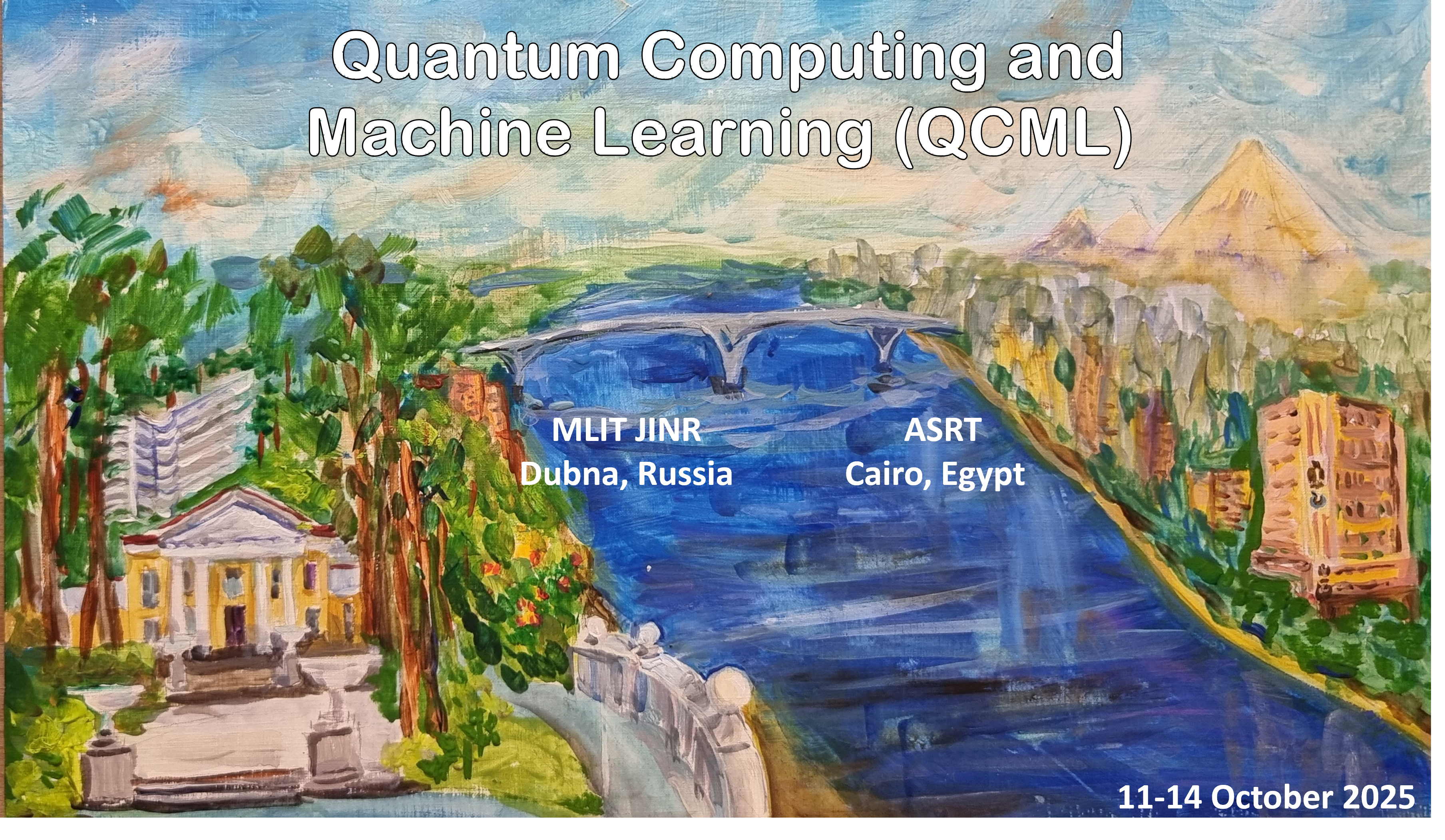 Quantum Computing and Machine Learning (QCML)

MLIT JINR
Dubna, Russia

ASRT
Cairo, Egypt

11-14 October 2025